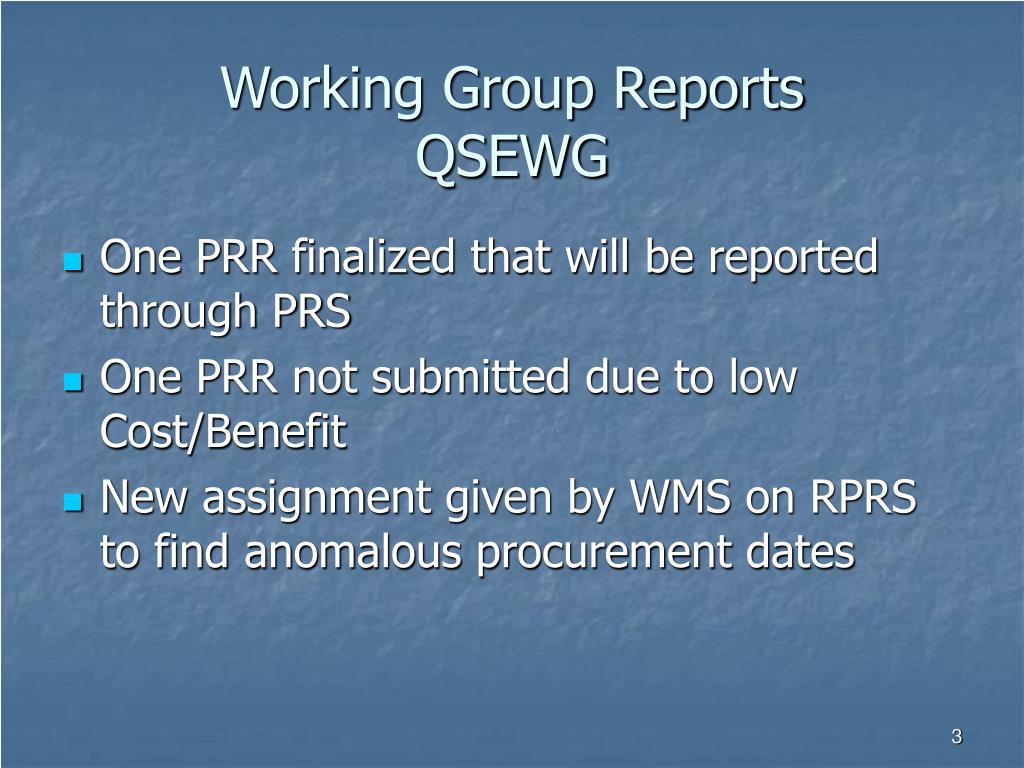 Working Group Reports
QSEWG

- One PRR finalized that will be reported through PRS
- One PRR not submitted due to low Cost/Benefit
- New assignment given by WMS on RPRS to find anomalous procurement dates

3